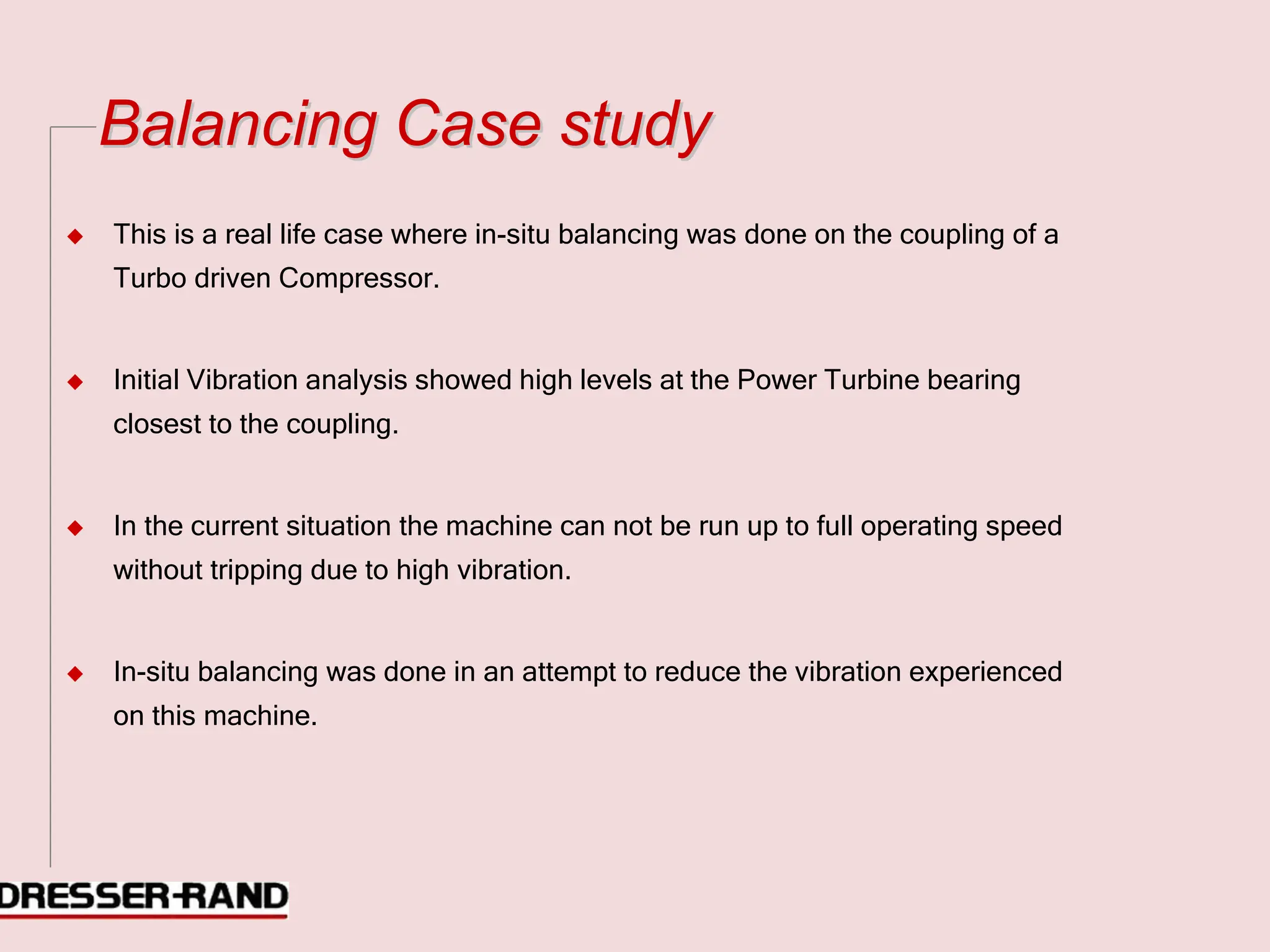 Balancing Case study

◆ This is a real life case where in-situ balancing was done on the coupling of a Turbo driven Compressor.

◆ Initial Vibration analysis showed high levels at the Power Turbine bearing closest to the coupling.

◆ In the current situation the machine can not be run up to full operating speed without tripping due to high vibration.

◆ In-situ balancing was done in an attempt to reduce the vibration experienced on this machine.

DRESSER-RAND